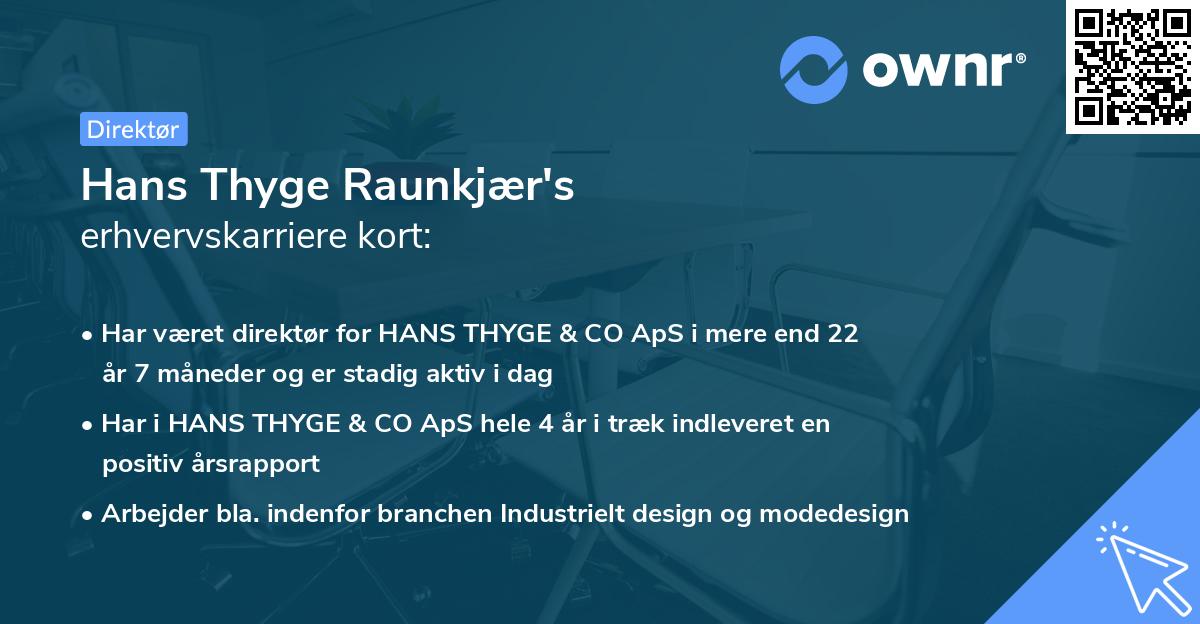 ownr®

Direktør

Hans Thyge Raunkjær's
erhvervskarriere kort:

• Har været direktør for HANS THYGE & CO ApS i mere end 22 år 7 måneder og er stadig aktiv i dag

• Har i HANS THYGE & CO ApS hele 4 år i træk indleveret en positiv årsrapport

• Arbejder bla. indenfor branchen Industrielt design og modedesign